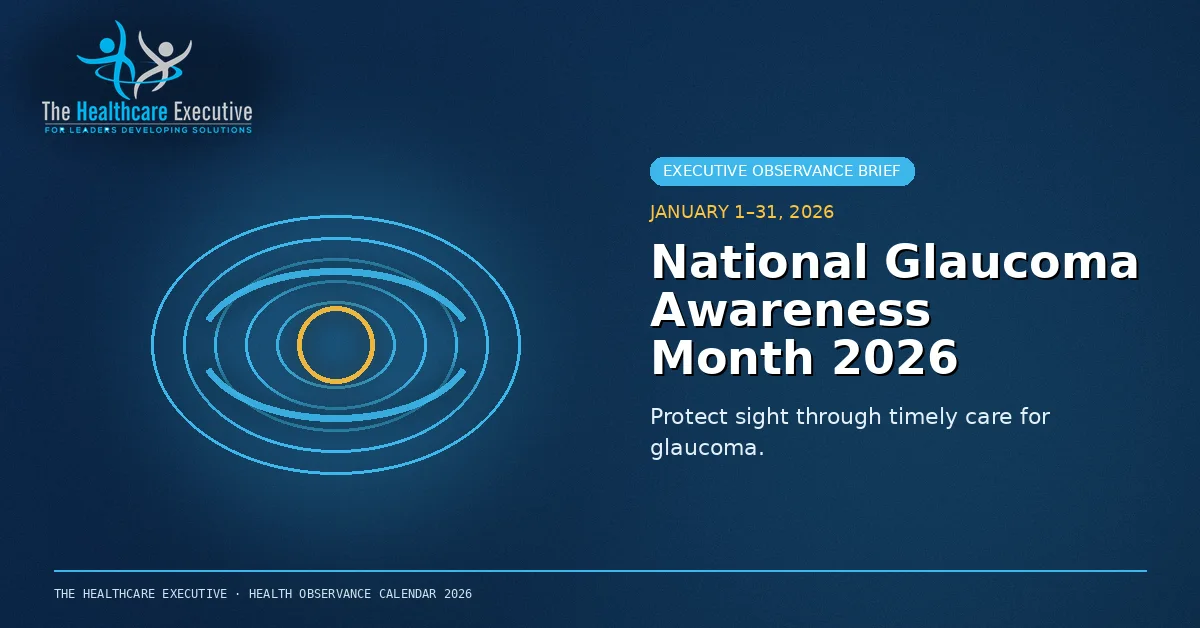 The Healthcare Executive
FOR LEADERS DEVELOPING SOLUTIONS

EXECUTIVE OBSERVANCE BRIEF

JANUARY 1–31, 2026

National Glaucoma Awareness Month 2026

Protect sight through timely care for glaucoma.

THE HEALTHCARE EXECUTIVE · HEALTH OBSERVANCE CALENDAR 2026